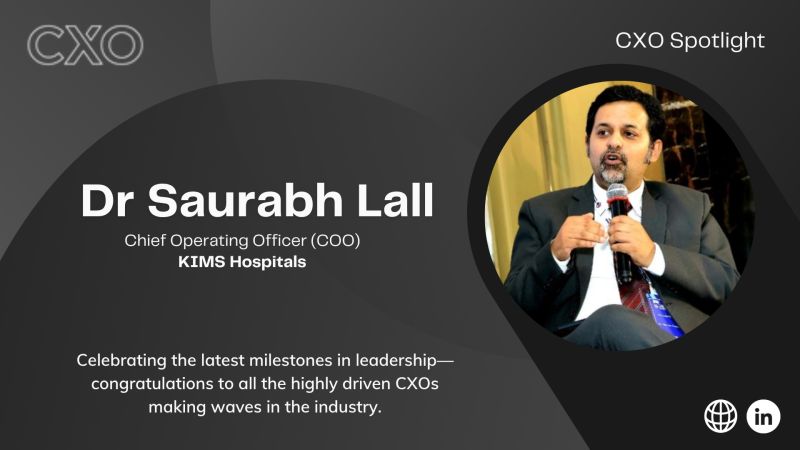 CXO

CXO Spotlight

Dr Saurabh Lall

Chief Operating Officer (COO)
KIMS Hospitals

Celebrating the latest milestones in leadership—congratulations to all the highly driven CXOs making waves in the industry.

in